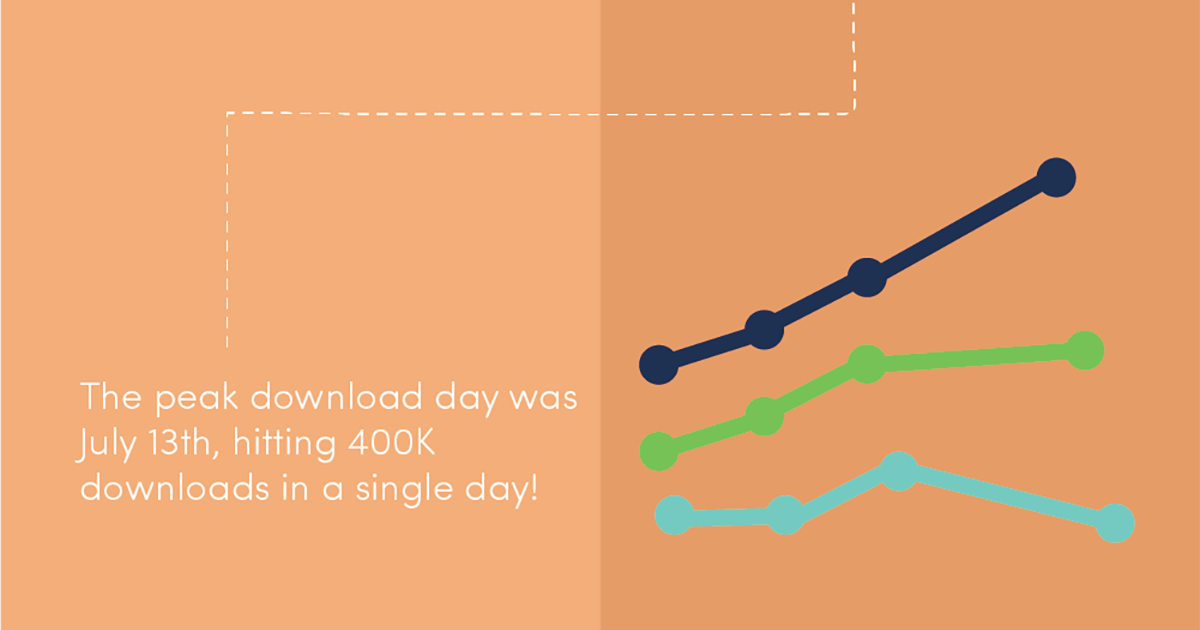 The peak download day was July 13th, hitting 400K downloads in a single day!